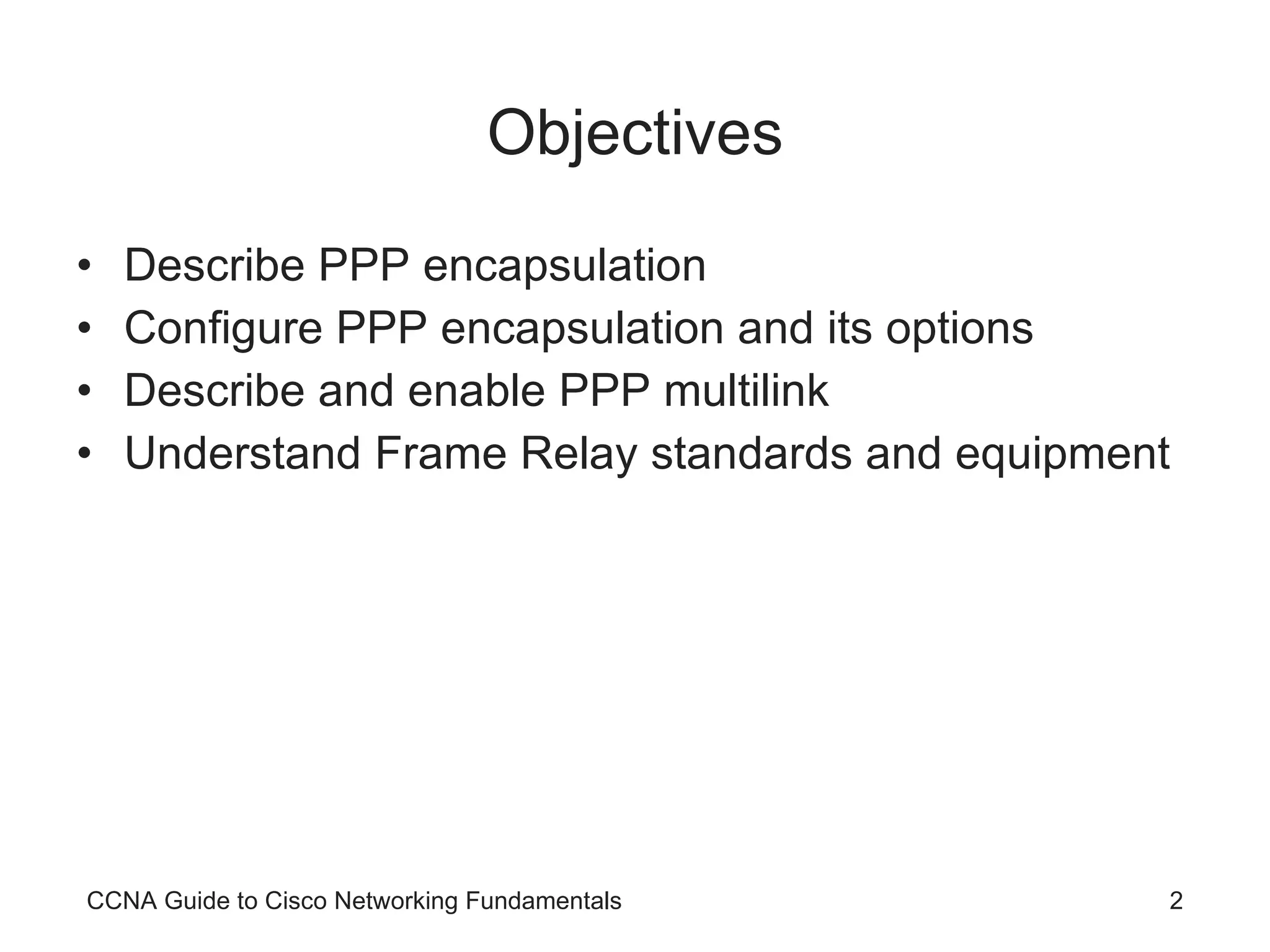 Objectives

• Describe PPP encapsulation
• Configure PPP encapsulation and its options
• Describe and enable PPP multilink
• Understand Frame Relay standards and equipment

CCNA Guide to Cisco Networking Fundamentals

2